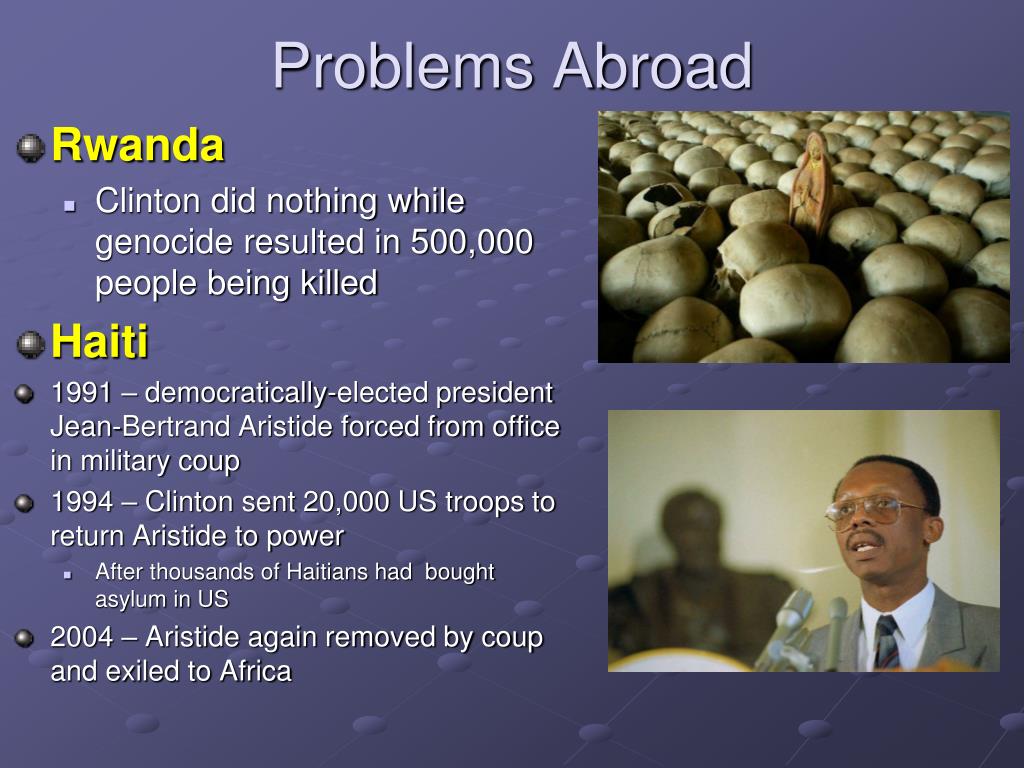 Problems Abroad

Rwanda

Clinton did nothing while genocide resulted in 500,000 people being killed

Haiti

1991 – democratically-elected president Jean-Bertrand Aristide forced from office in military coup

1994 – Clinton sent 20,000 US troops to return Aristide to power

After thousands of Haitians had bought asylum in US

2004 – Aristide again removed by coup and exiled to Africa